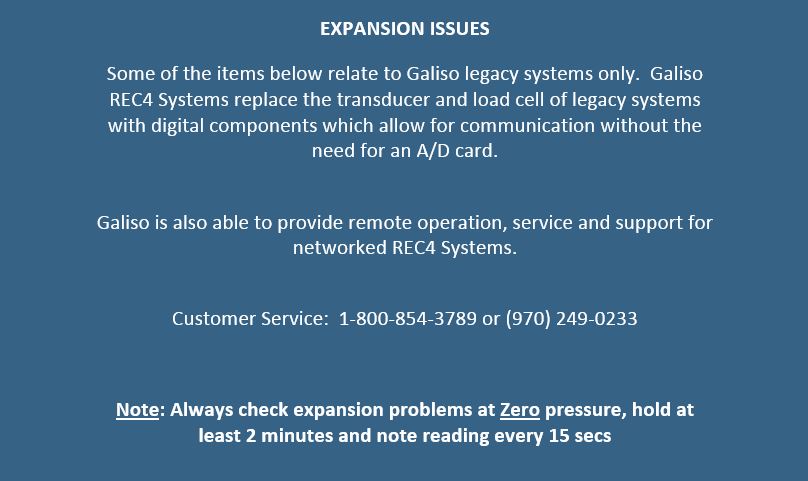 EXPANSION ISSUES

Some of the items below relate to Galiso legacy systems only. Galiso REC4 Systems replace the transducer and load cell of legacy systems with digital components which allow for communication without the need for an A/D card.

Galiso is also able to provide remote operation, service and support for networked REC4 Systems.

Customer Service: 1-800-854-3789 or (970) 249-0233

Note: Always check expansion problems at Zero pressure, hold at least 2 minutes and note reading every 15 secs